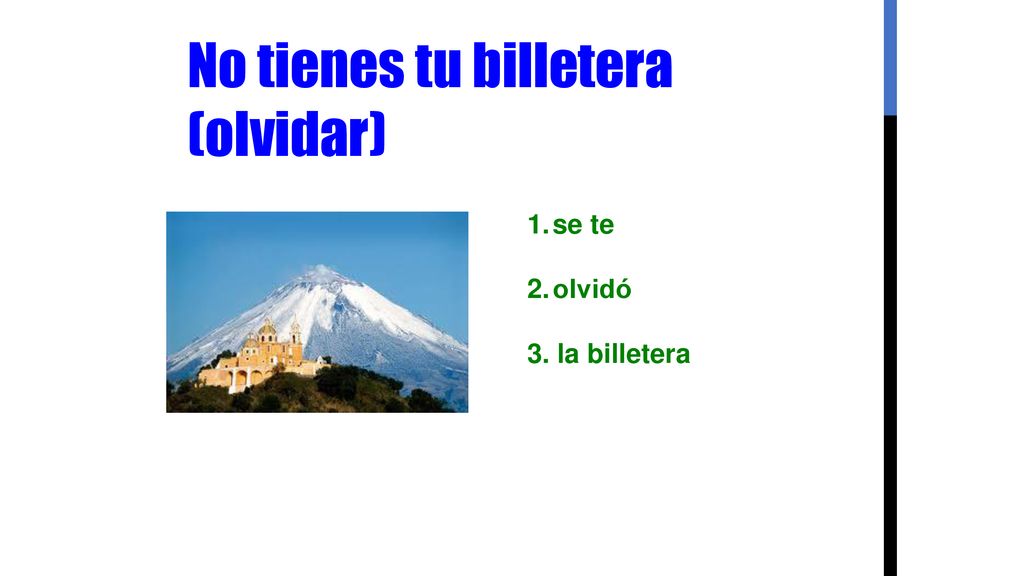 No tienes tu billetera (olvidar)

1. se te

2. olvidó

3. la billetera